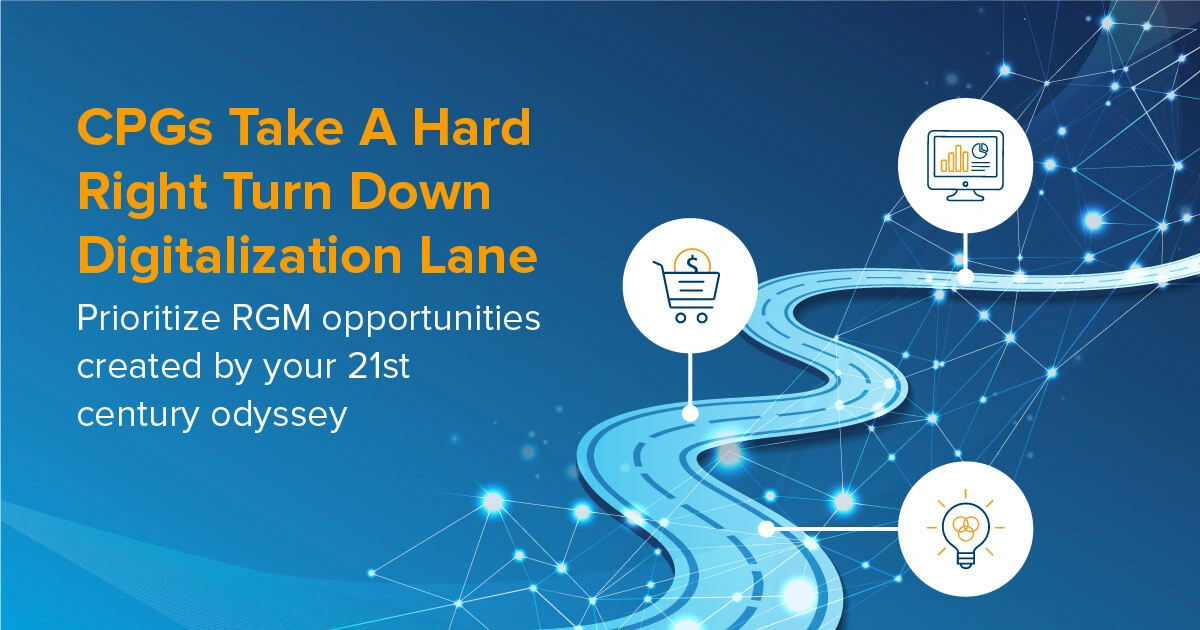 CPGs Take A Hard Right Turn Down Digitalization Lane

Prioritize RGM opportunities created by your 21st century odyssey

$